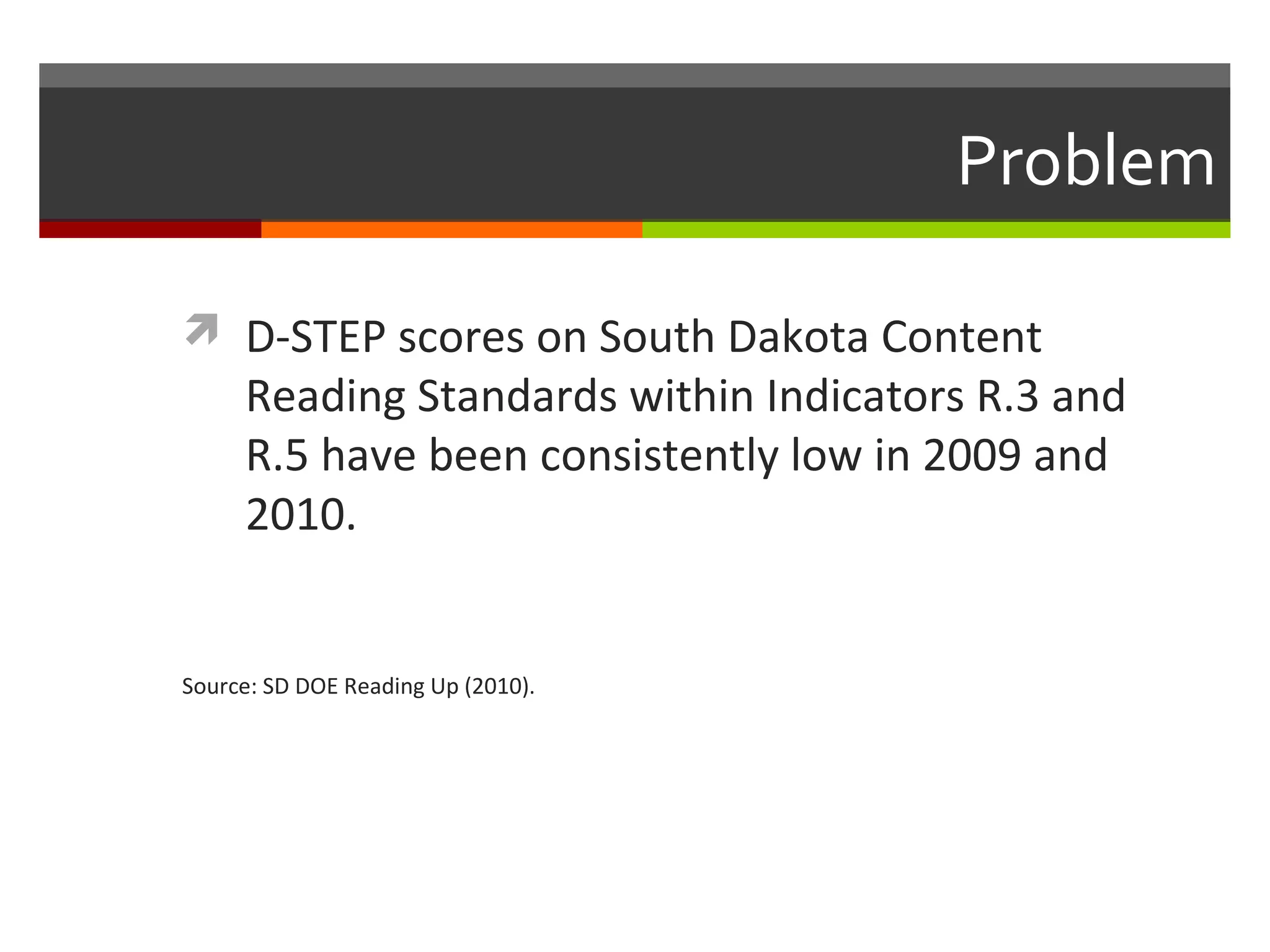 Problem

D-STEP scores on South Dakota Content Reading Standards within Indicators R.3 and R.5 have been consistently low in 2009 and 2010.

Source: SD DOE Reading Up (2010).